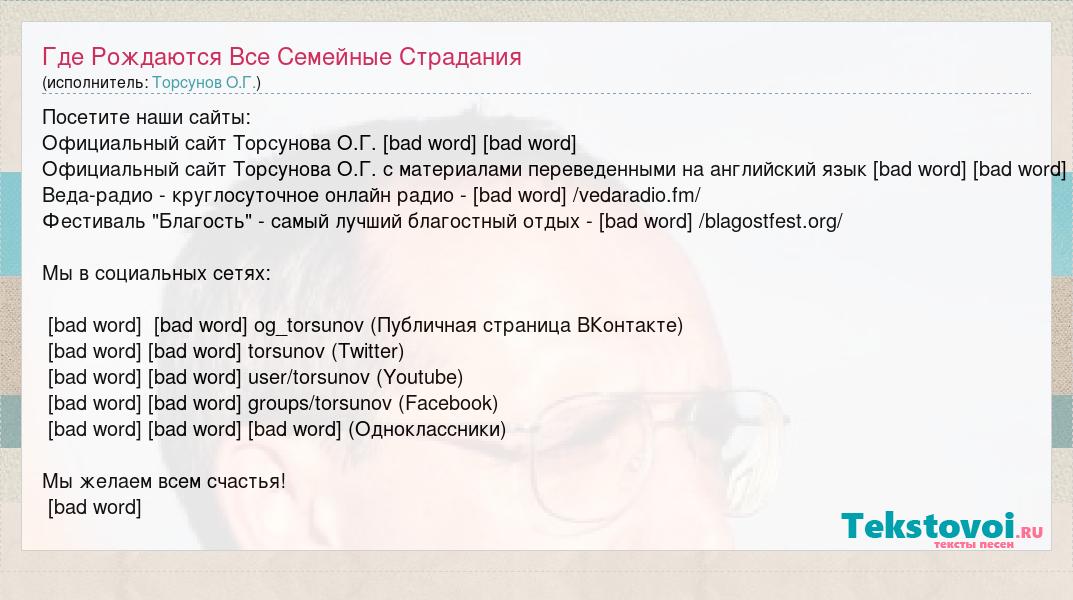 Где Рождаются Все Семейные Страдания
(исполнитель: Торсунов О.Г.)

Посетите наши сайты:
Официальный сайт Торсунова О.Г. [bad word] [bad word]
Официальный сайт Торсунова О.Г. с материалами переведенными на английский язык [bad word] [bad word]
Веда-радио - круглосуточное онлайн радио - [bad word] /vedaradio.fm/
Фестиваль "Благость" - самый лучший благостный отдых - [bad word] /blagostfest.org/

Мы в социальных сетях:

[bad word] [bad word] og_torsunov (Публичная страница ВКонтакте)
[bad word] [bad word] torsunov (Twitter)
[bad word] [bad word] user/torsunov (Youtube)
[bad word] [bad word] groups/torsunov (Facebook)
[bad word] [bad word] [bad word] (Одноклассники)

Мы желаем всем счастья!
[bad word]

Tekstovoi.RU
тексты песен